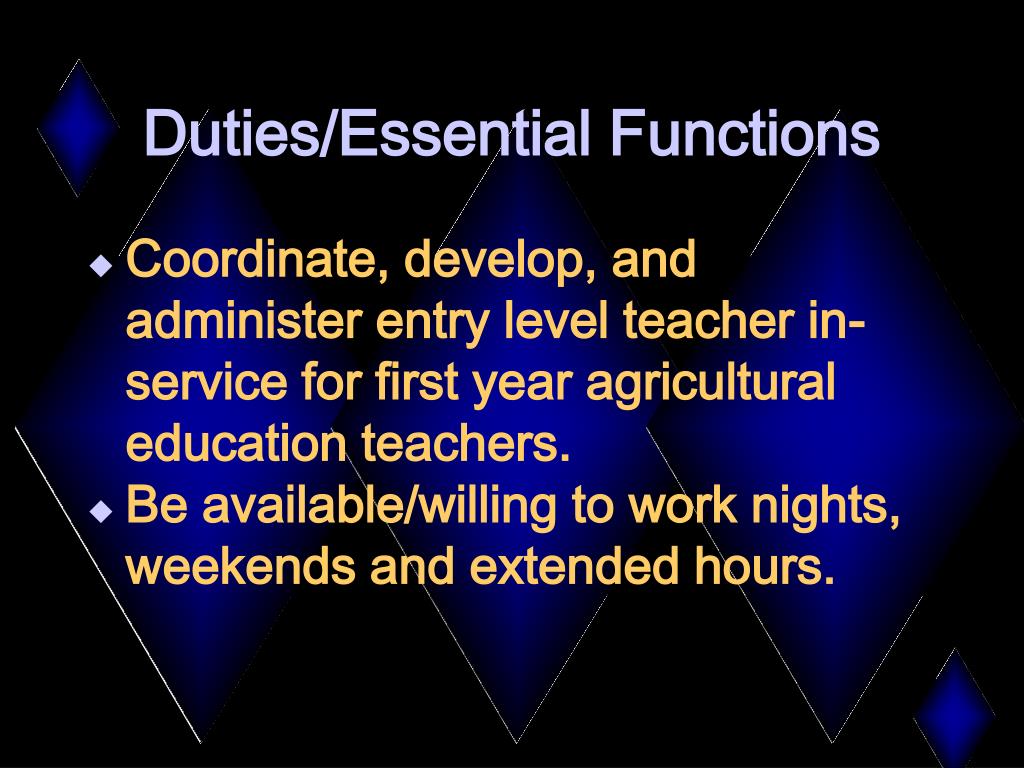 Duties/Essential Functions

◆ Coordinate, develop, and administer entry level teacher in-service for first year agricultural education teachers.
◆ Be available/willing to work nights, weekends and extended hours.